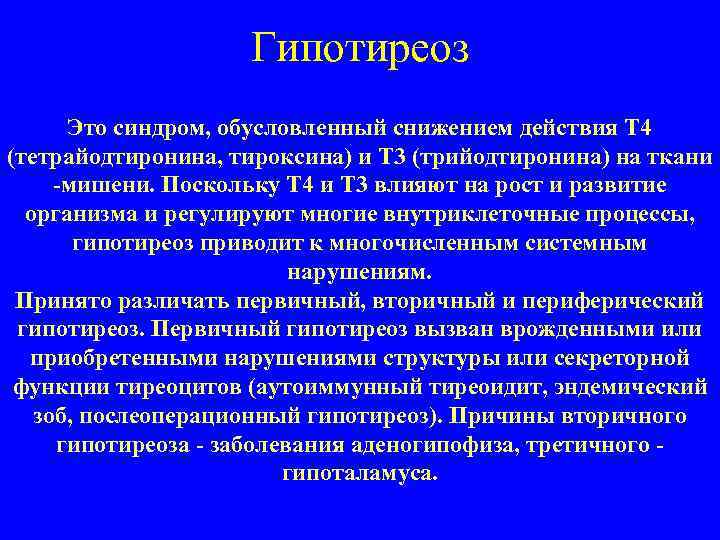 Гипотиреоз

Это синдром, обусловленный снижением действия Т4 (тетрайодтиронина, тироксина) и Т3 (трийодтиронина) на ткани -мишени. Поскольку Т4 и Т3 влияют на рост и развитие организма и регулируют многие внутриклеточные процессы, гипотиреоз приводит к многочисленным системным нарушениям.
Принято различать первичный, вторичный и периферический гипотиреоз. Первичный гипотиреоз вызван врожденными или приобретенными нарушениями структуры или секреторной функции тиреоцитов (аутоиммунный тиреоидит, эндемический зоб, послеоперационный гипотиреоз). Причины вторичного гипотиреоза - заболевания аденогипофиза, третичного - гипоталамуса.